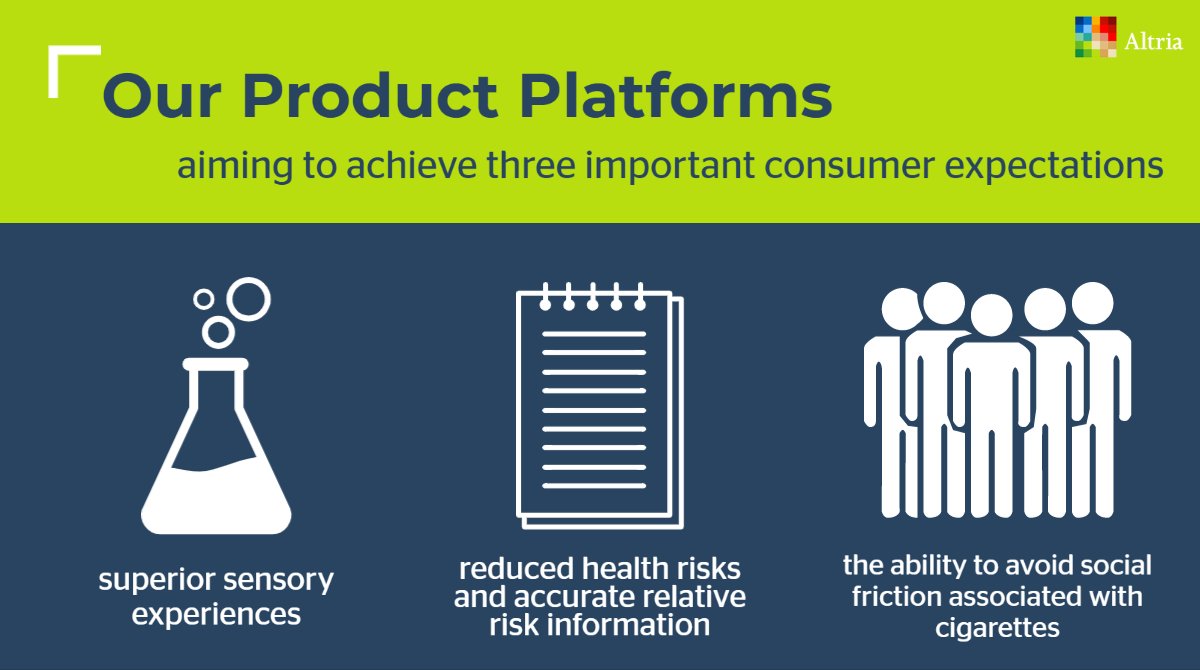 Altria

Our Product Platforms

aiming to achieve three important consumer expectations

superior sensory experiences

reduced health risks and accurate relative risk information

the ability to avoid social friction associated with cigarettes